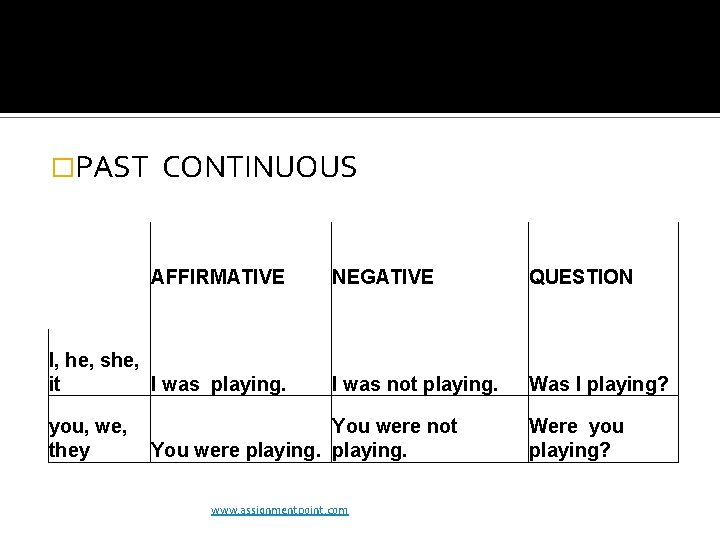 PAST CONTINUOUS

| | AFFIRMATIVE | NEGATIVE | QUESTION |
|---|---|---|---|
| I, he, she, it | I was playing. | I was not playing. | Was I playing? |
| you, we, they | You were playing. | You were not playing. | Were you playing? |

www.assignmentpoint.com